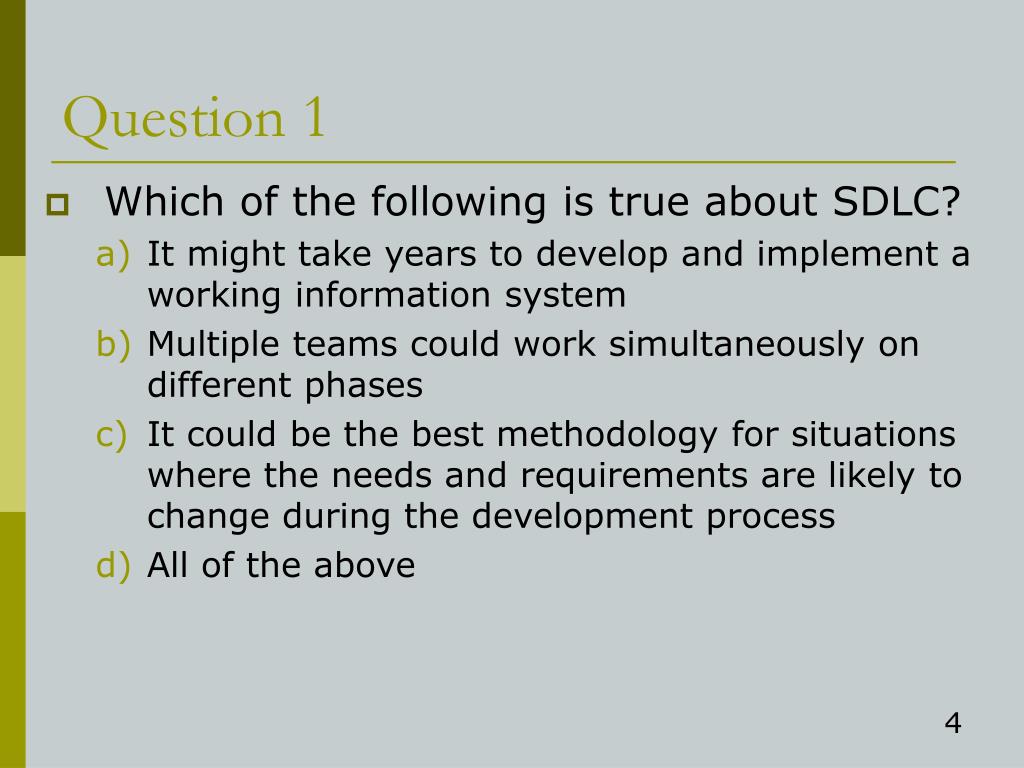 Question 1

Which of the following is true about SDLC?

a) It might take years to develop and implement a working information system

b) Multiple teams could work simultaneously on different phases

c) It could be the best methodology for situations where the needs and requirements are likely to change during the development process

d) All of the above

4